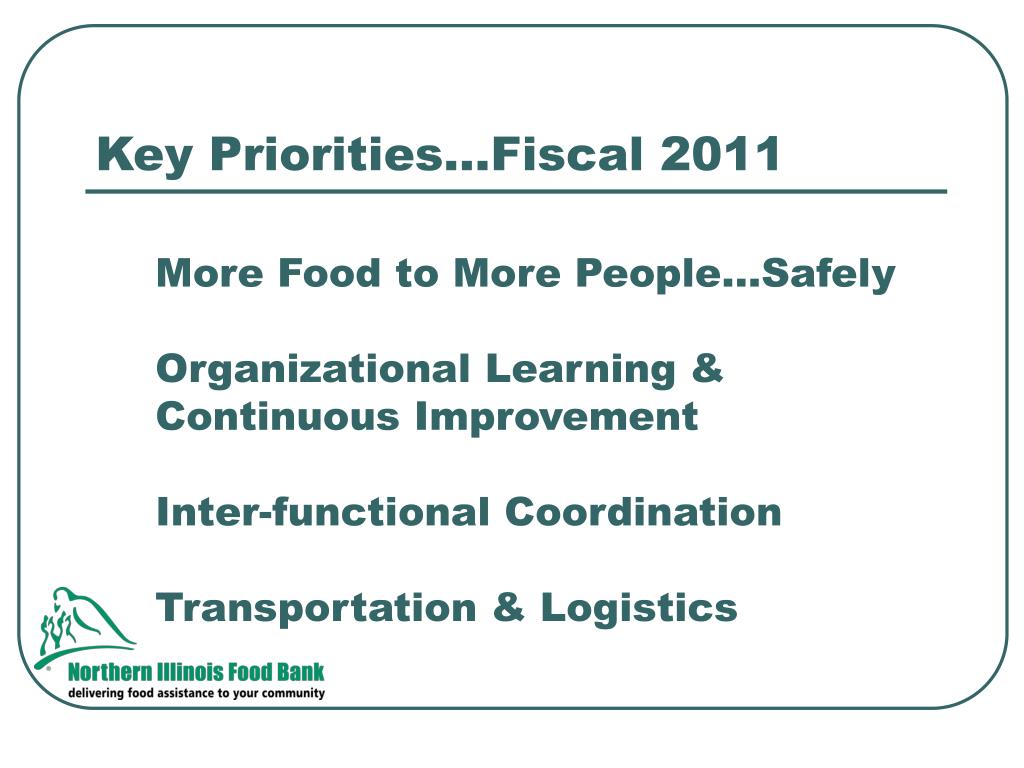 Key Priorities…Fiscal 2011

More Food to More People…Safely

Organizational Learning & Continuous Improvement

Inter-functional Coordination

Transportation & Logistics

Northern Illinois Food Bank
delivering food assistance to your community